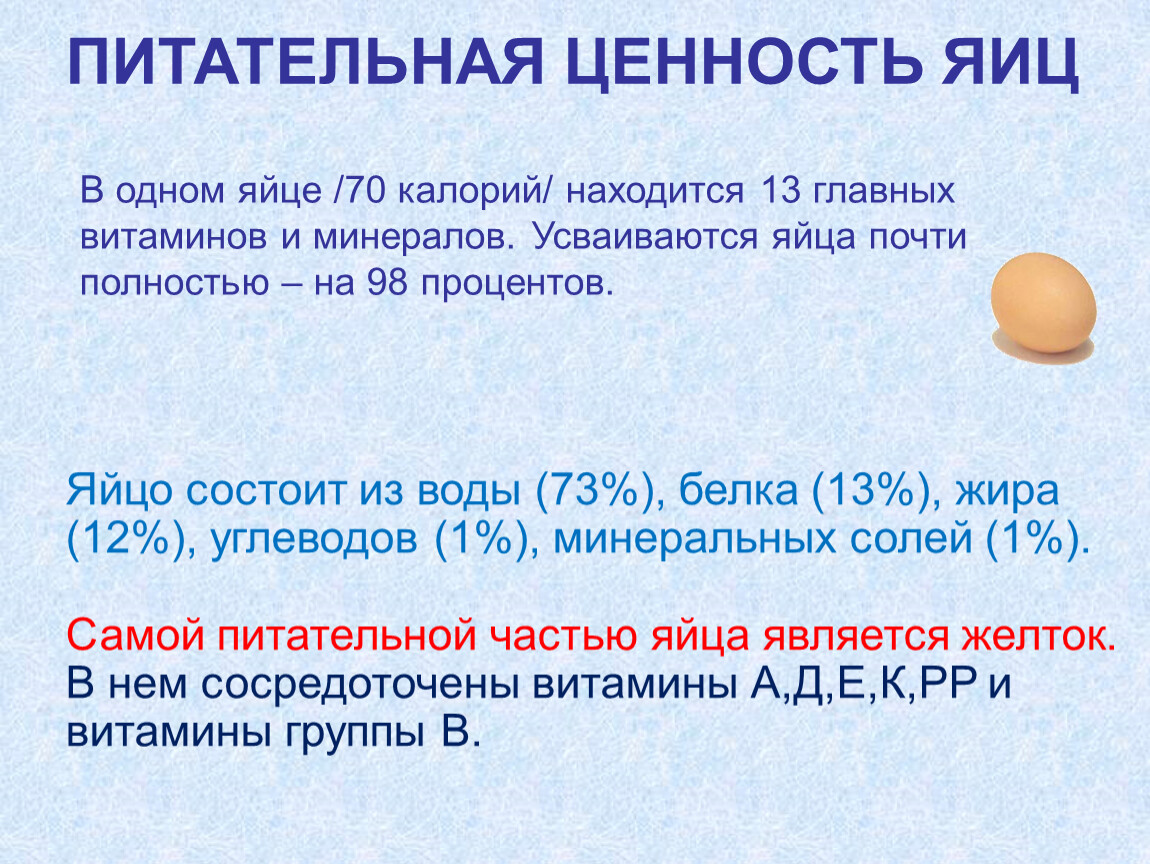 ПИТАТЕЛЬНАЯ ЦЕННОСТЬ ЯИЦ

В одном яйце /70 калорий/ находится 13 главных витаминов и минералов. Усваиваются яйца почти полностью – на 98 процентов.

Яйцо состоит из воды (73%), белка (13%), жира (12%), углеводов (1%), минеральных солей (1%).

Самой питательной частью яйца является желток.
В нем сосредоточены витамины А,Д,Е,К,РР и витамины группы В.